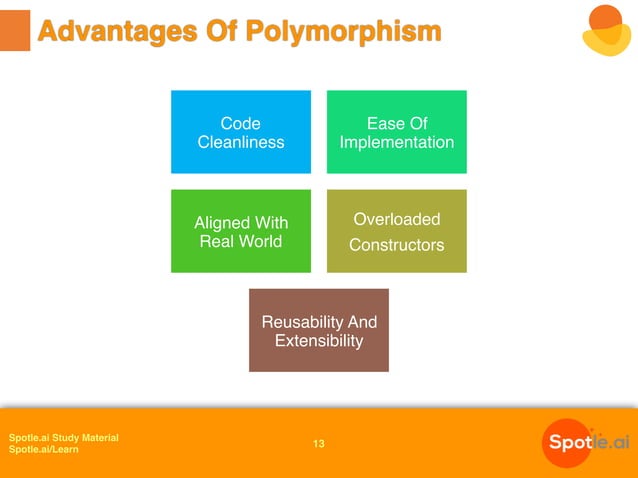 Advantages Of Polymorphism

Code Cleanliness

Ease Of Implementation

Aligned With Real World

Overloaded Constructors

Reusability And Extensibility

Spotle.ai Study Material
Spotle.ai/Learn

13

Spotle.ai